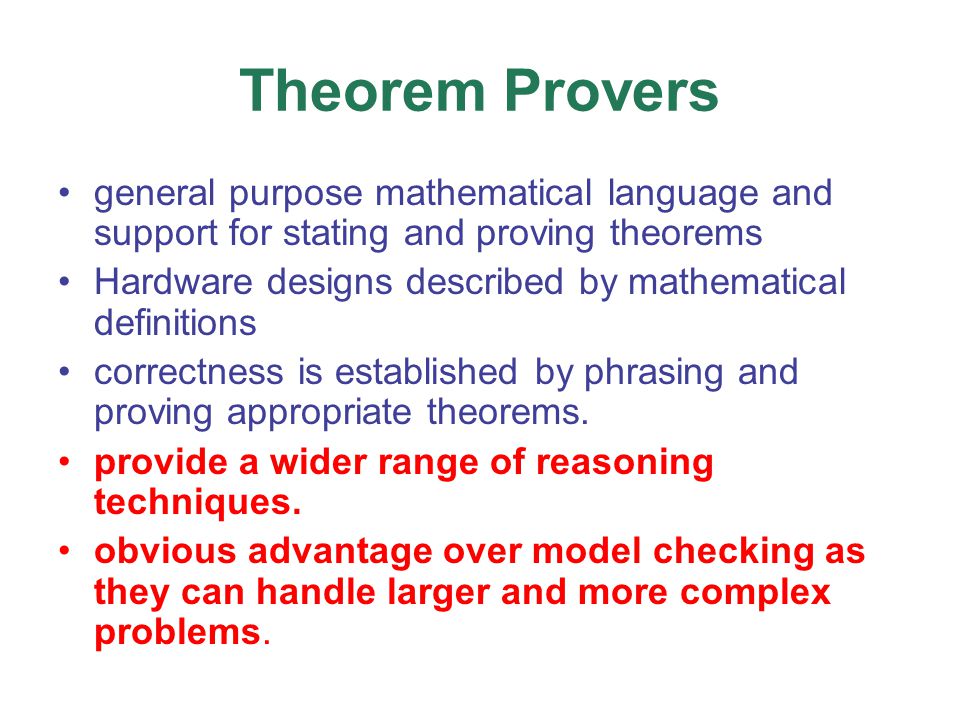 Theorem Provers

• general purpose mathematical language and support for stating and proving theorems
• Hardware designs described by mathematical definitions
• correctness is established by phrasing and proving appropriate theorems.
• provide a wider range of reasoning techniques.
• obvious advantage over model checking as they can handle larger and more complex problems.